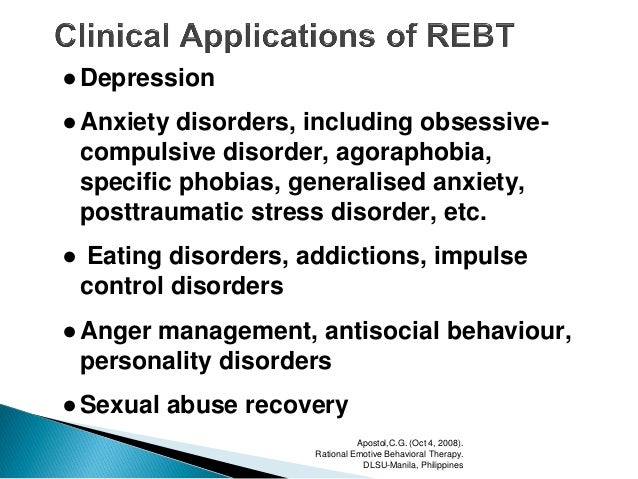 Clinical Applications of REBT

● Depression

● Anxiety disorders, including obsessive-compulsive disorder, agoraphobia, specific phobias, generalised anxiety, posttraumatic stress disorder, etc.

● Eating disorders, addictions, impulse control disorders

● Anger management, antisocial behaviour, personality disorders

● Sexual abuse recovery

Apostol,C.G. (Oct 4, 2008).
Rational Emotive Behavioral Therapy.
DLSU-Manila, Philippines